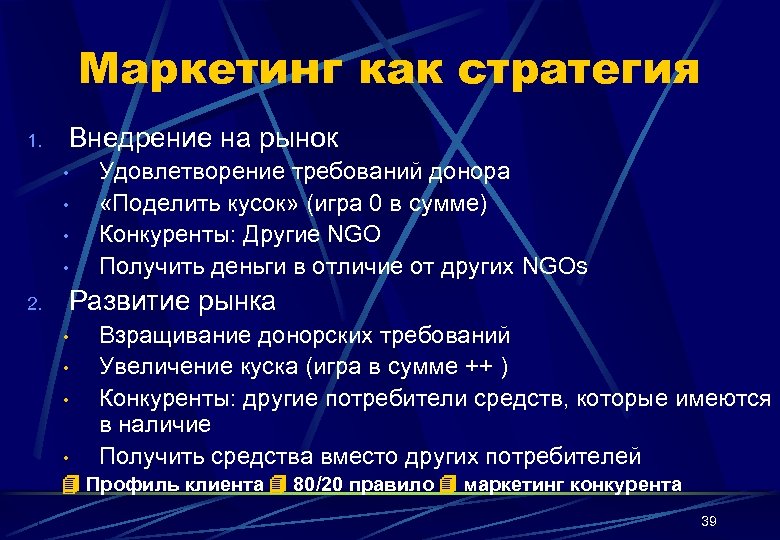 Маркетинг как стратегия

1. Внедрение на рынок
• Удовлетворение требований донора
• «Поделить кусок» (игра 0 в сумме)
• Конкуренты: Другие NGO
• Получить деньги в отличие от других NGOs
2. Развитие рынка
• Взращивание донорских требований
• Увеличение куска (игра в сумме ++ )
• Конкуренты: другие потребители средств, которые имеются в наличие
• Получить средства вместо других потребителей

Профиль клиента 80/20 правило маркетинг конкурента

39